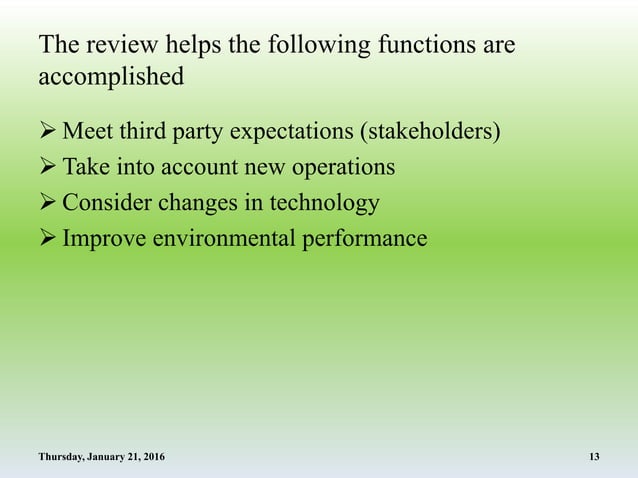 The review helps the following functions are accomplished

➢ Meet third party expectations (stakeholders)
➢ Take into account new operations
➢ Consider changes in technology
➢ Improve environmental performance

Thursday, January 21, 2016

13